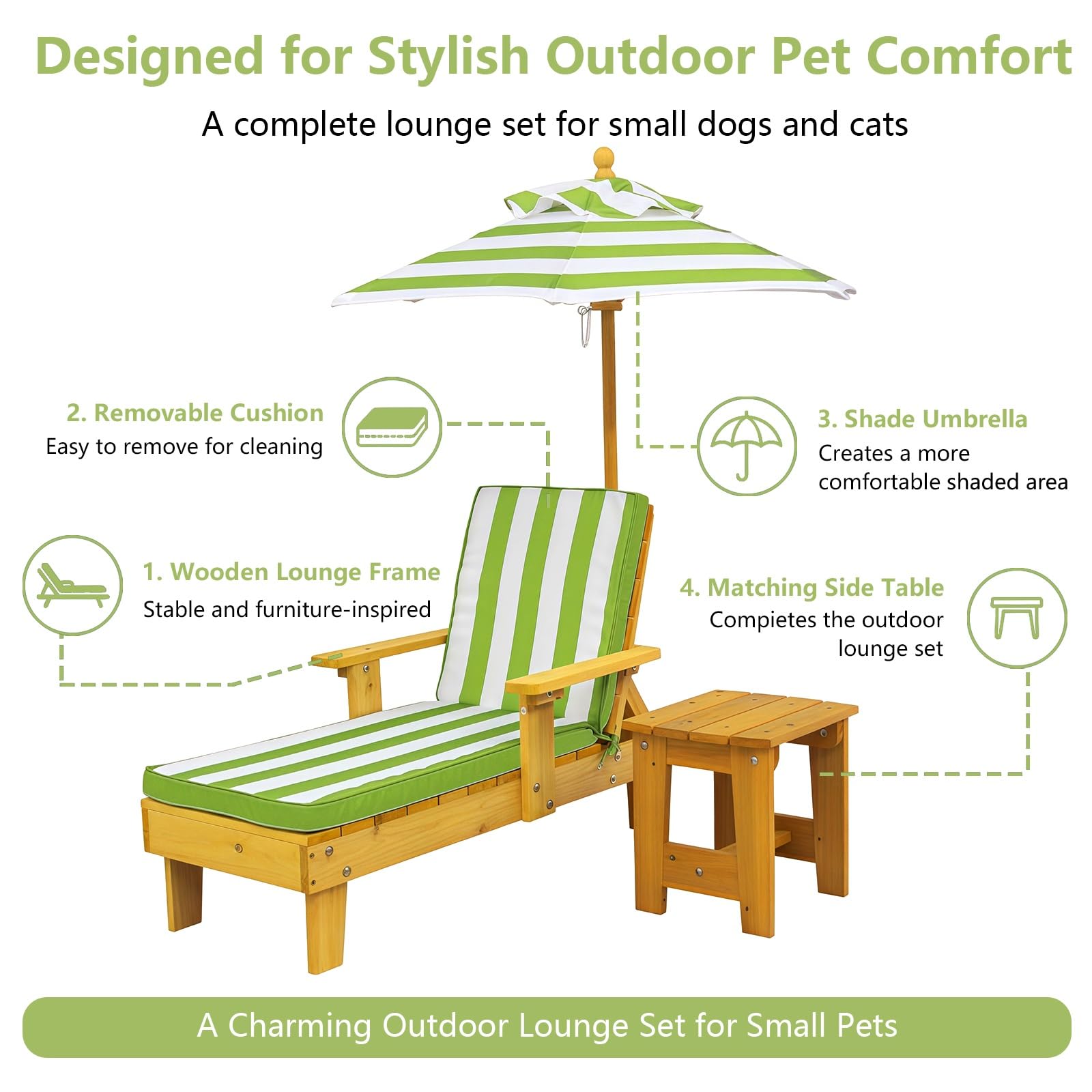 Designed for Stylish Outdoor Pet Comfort

A complete lounge set for small dogs and cats

2. Removable Cushion
Easy to remove for cleaning

3. Shade Umbrella
Creates a more comfortable shaded area

1. Wooden Lounge Frame
Stable and furniture-inspired

4. Matching Side Table
Compietes the outdoor lounge set

A Charming Outdoor Lounge Set for Small Pets